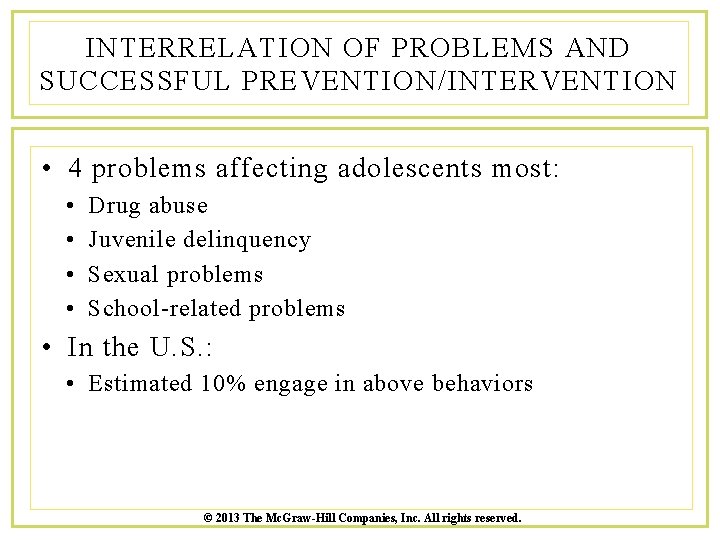 INTERRELATION OF PROBLEMS AND SUCCESSFUL PREVENTION/INTERVENTION

• 4 problems affecting adolescents most:
  • Drug abuse
  • Juvenile delinquency
  • Sexual problems
  • School-related problems
• In the U.S.:
  • Estimated 10% engage in above behaviors

© 2013 The McGraw-Hill Companies, Inc. All rights reserved.